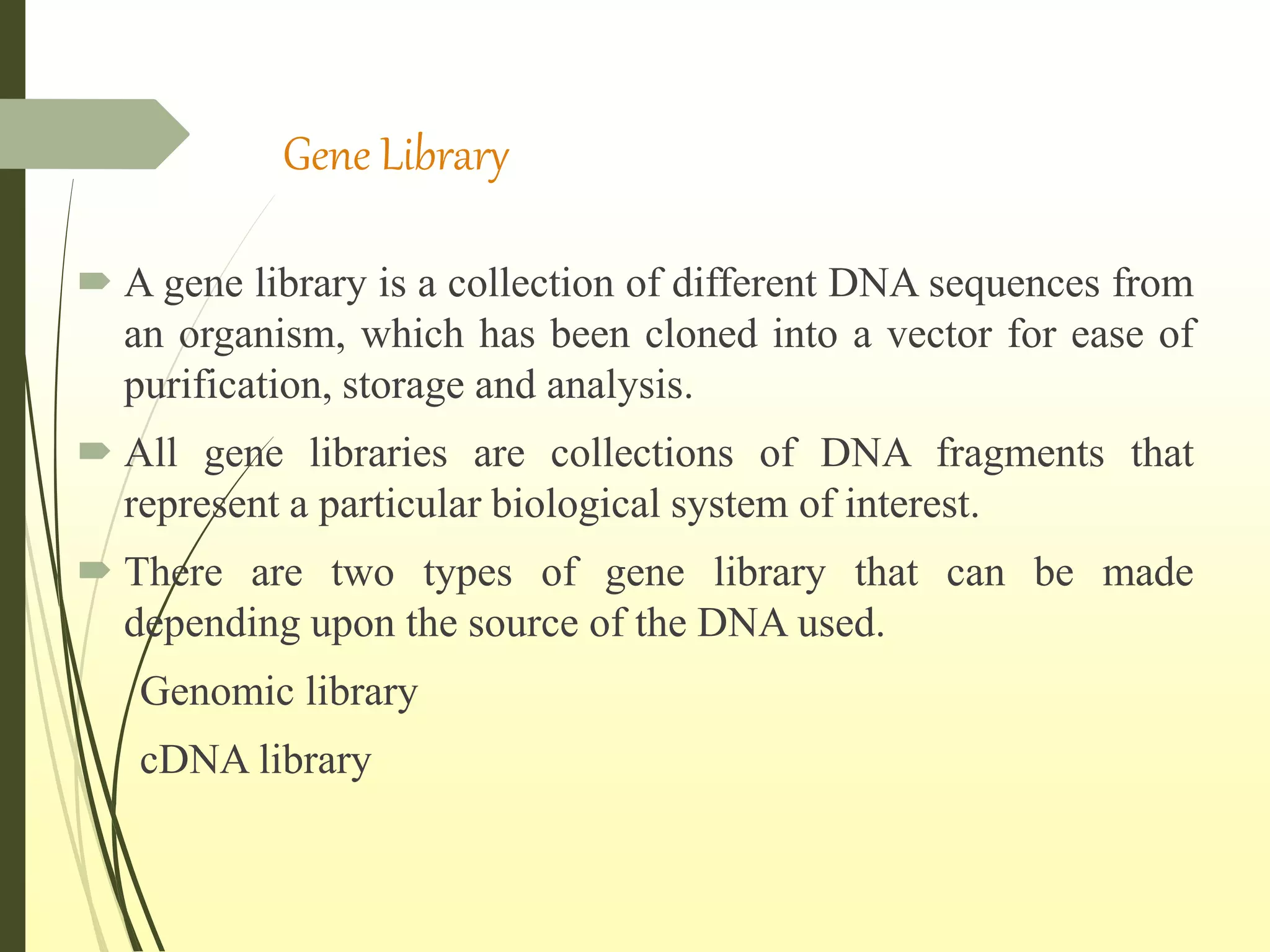 Gene Library

A gene library is a collection of different DNA sequences from an organism, which has been cloned into a vector for ease of purification, storage and analysis.

All gene libraries are collections of DNA fragments that represent a particular biological system of interest.

There are two types of gene library that can be made depending upon the source of the DNA used.

Genomic library

cDNA library